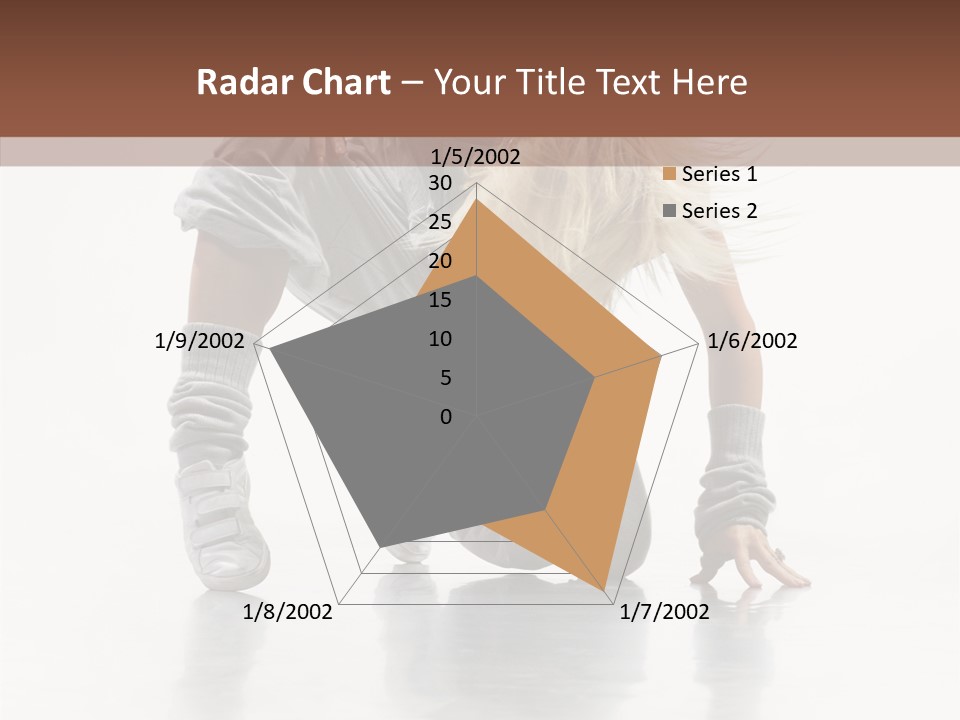 Radar Chart – Your Title Text Here

1/5/2002

30
25
20
15
10
5
0

Series 1
Series 2

1/6/2002
1/7/2002
1/8/2002
1/9/2002